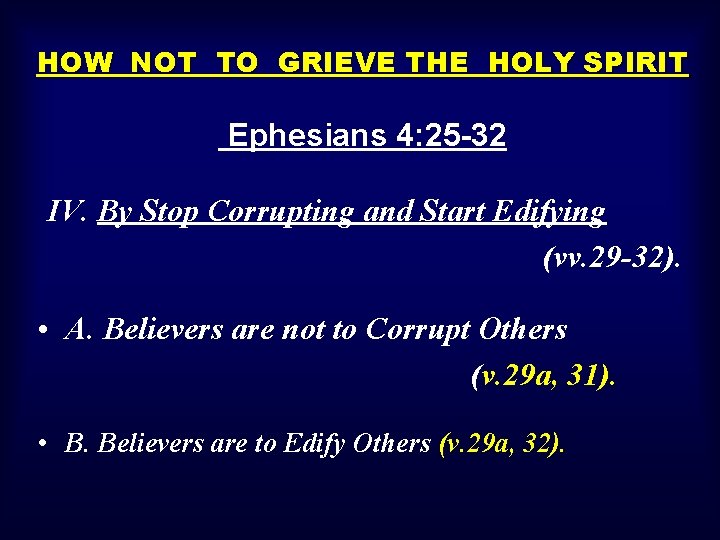 HOW NOT TO GRIEVE THE HOLY SPIRIT

Ephesians 4:25-32

IV. By Stop Corrupting and Start Edifying (vv.29-32).

• A. Believers are not to Corrupt Others (v.29a, 31).

• B. Believers are to Edify Others (v.29a, 32).